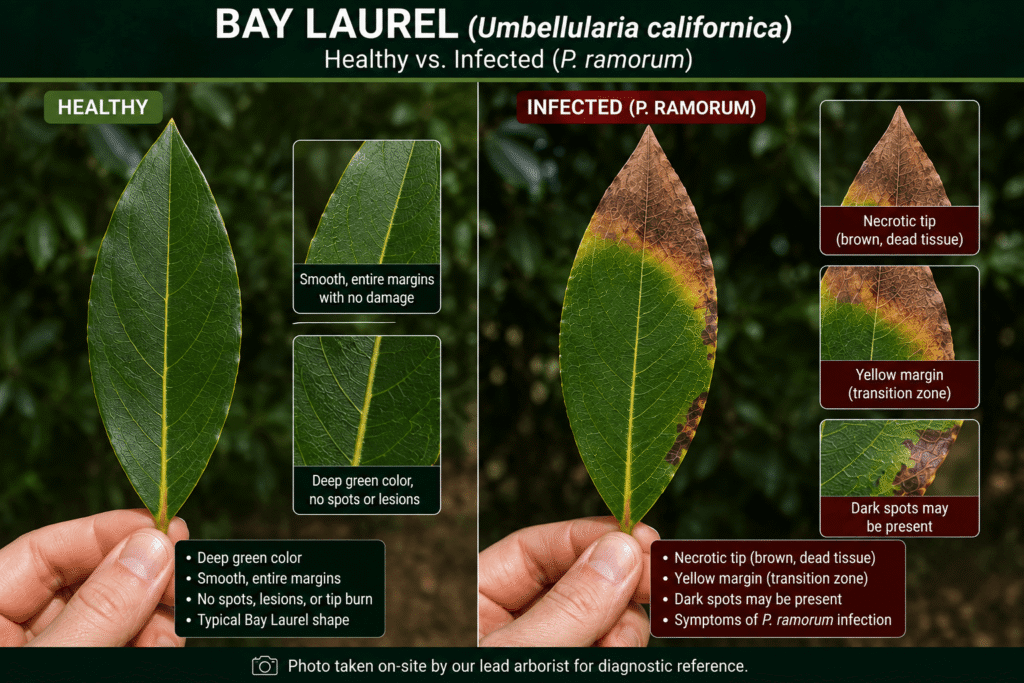 BAY LAUREL (Umbellularia californica)
Healthy vs. Infected (P. ramorum)

HEALTHY

Smooth, entire margins with no damage

Deep green color, no spots or lesions

• Deep green color
• Smooth, entire margins
• No spots, lesions, or tip burn
• Typical Bay Laurel shape

INFECTED (P. RAMORUM)

Necrotic tip (brown, dead tissue)

Yellow margin (transition zone)

Dark spots may be present

• Necrotic tip (brown, dead tissue)
• Yellow margin (transition zone)
• Dark spots may be present
• Symptoms of P. ramorum infection

Photo taken on-site by our lead arborist for diagnostic reference.